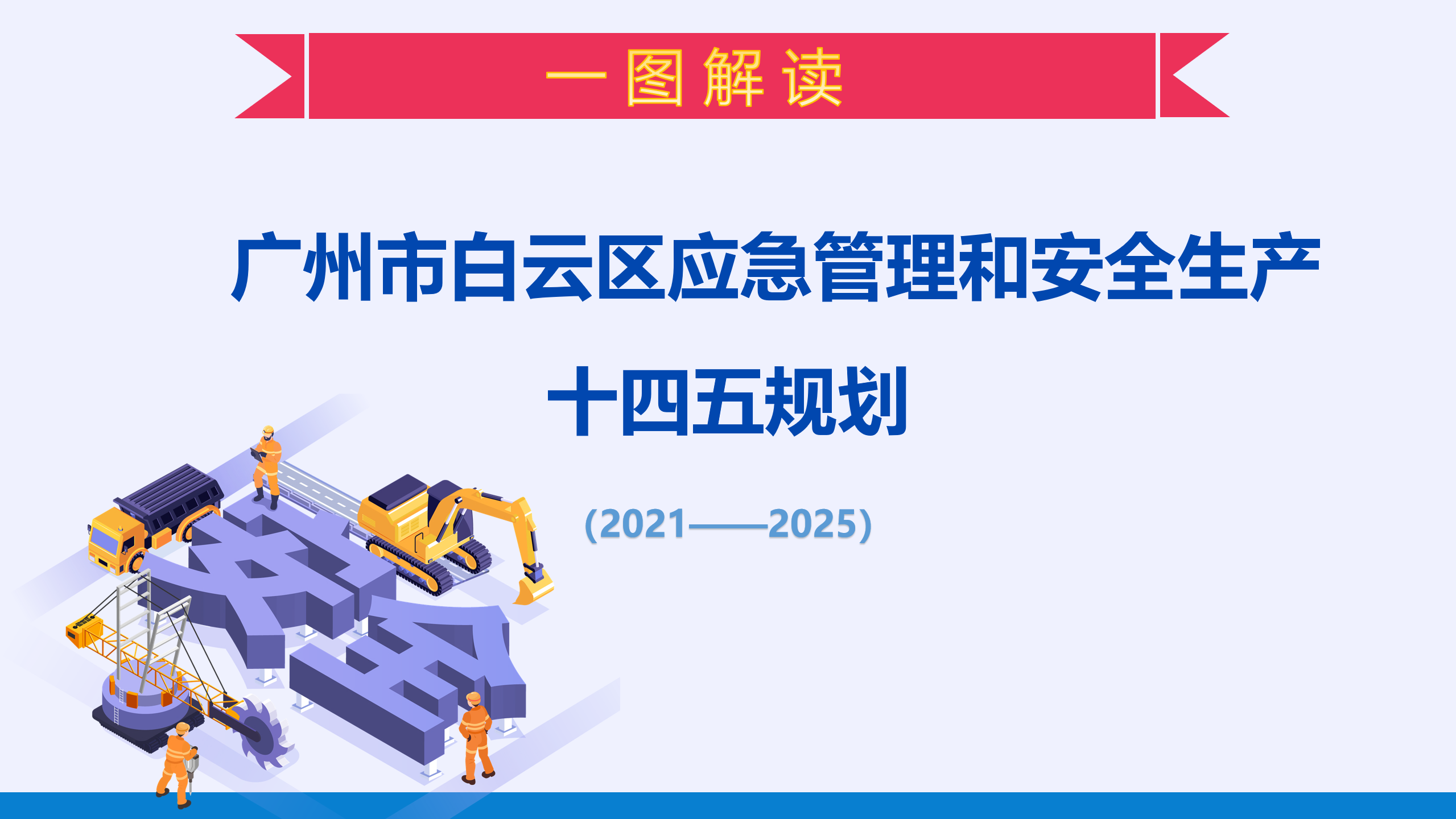 一图解读

广州市白云区应急管理和安全生产

十四五规划

(2021——2025)

安全